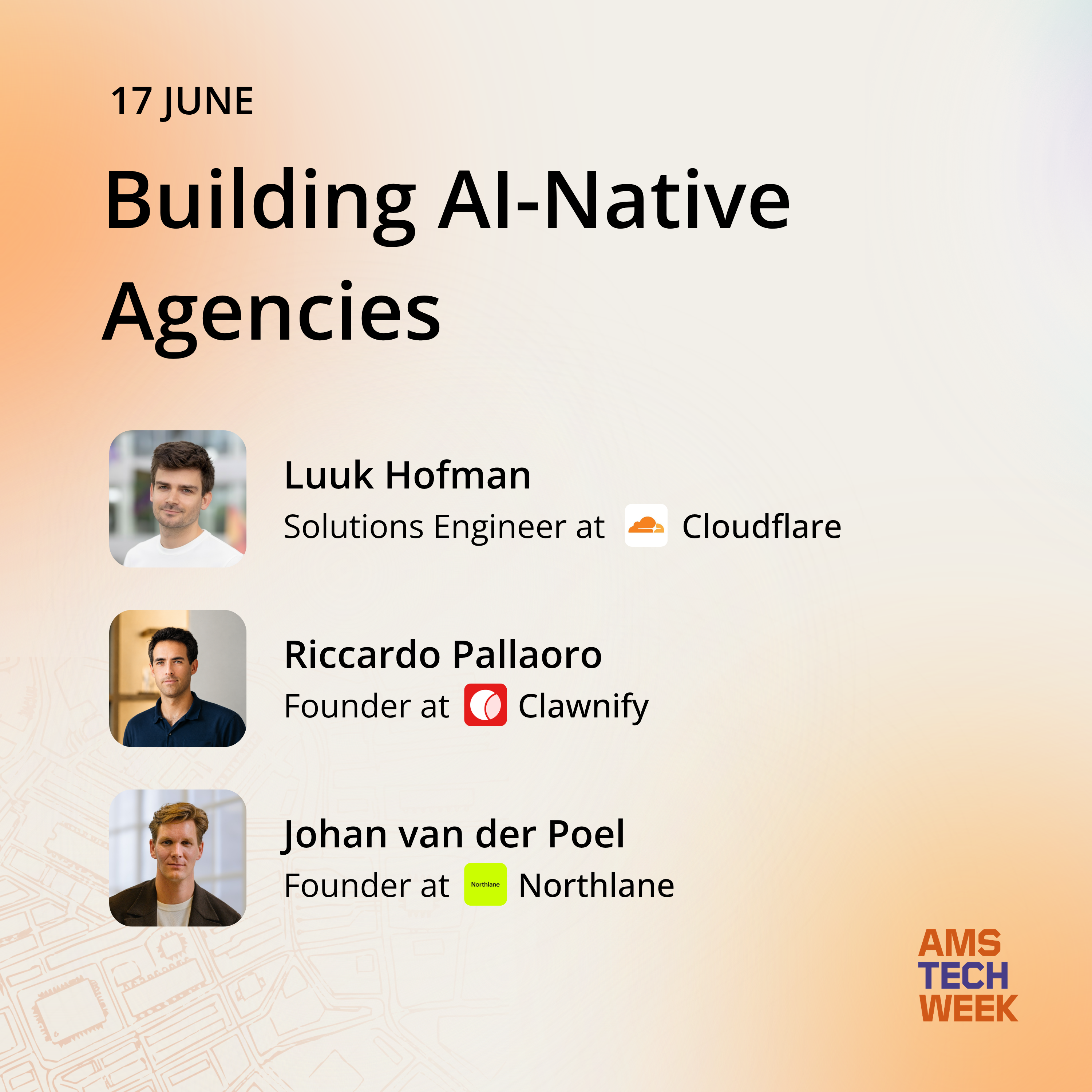 17 JUNE

Building AI-Native Agencies

Luuk Hofman
Solutions Engineer at Cloudflare

Riccardo Pallaoro
Founder at Clawnify

Johan van der Poel
Founder at Northlane Northlane

AMS TECH WEEK